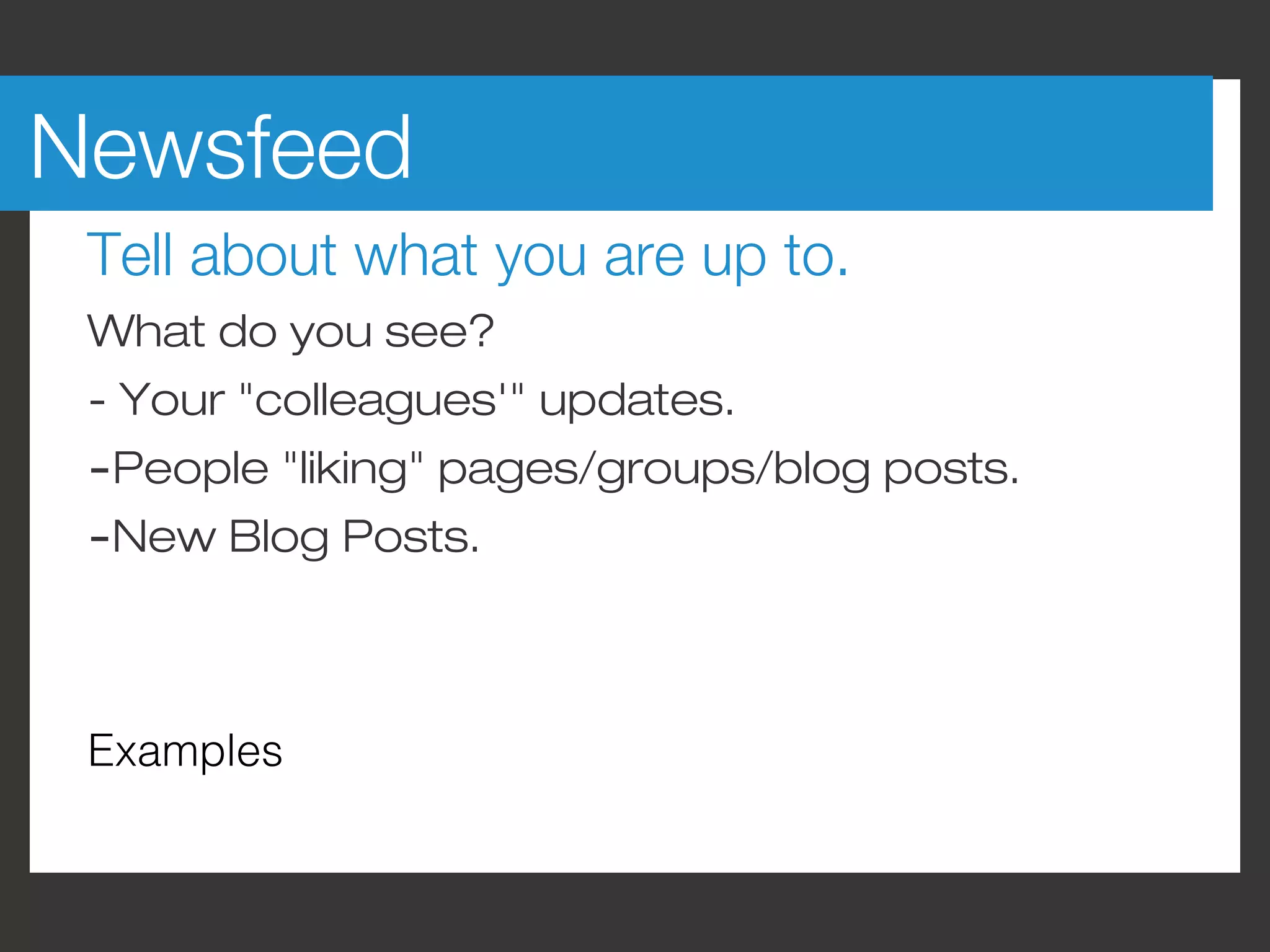 Newsfeed

Tell about what you are up to.

What do you see?

- Your "colleagues'" updates.

-People "liking" pages/groups/blog posts.

-New Blog Posts.

Examples